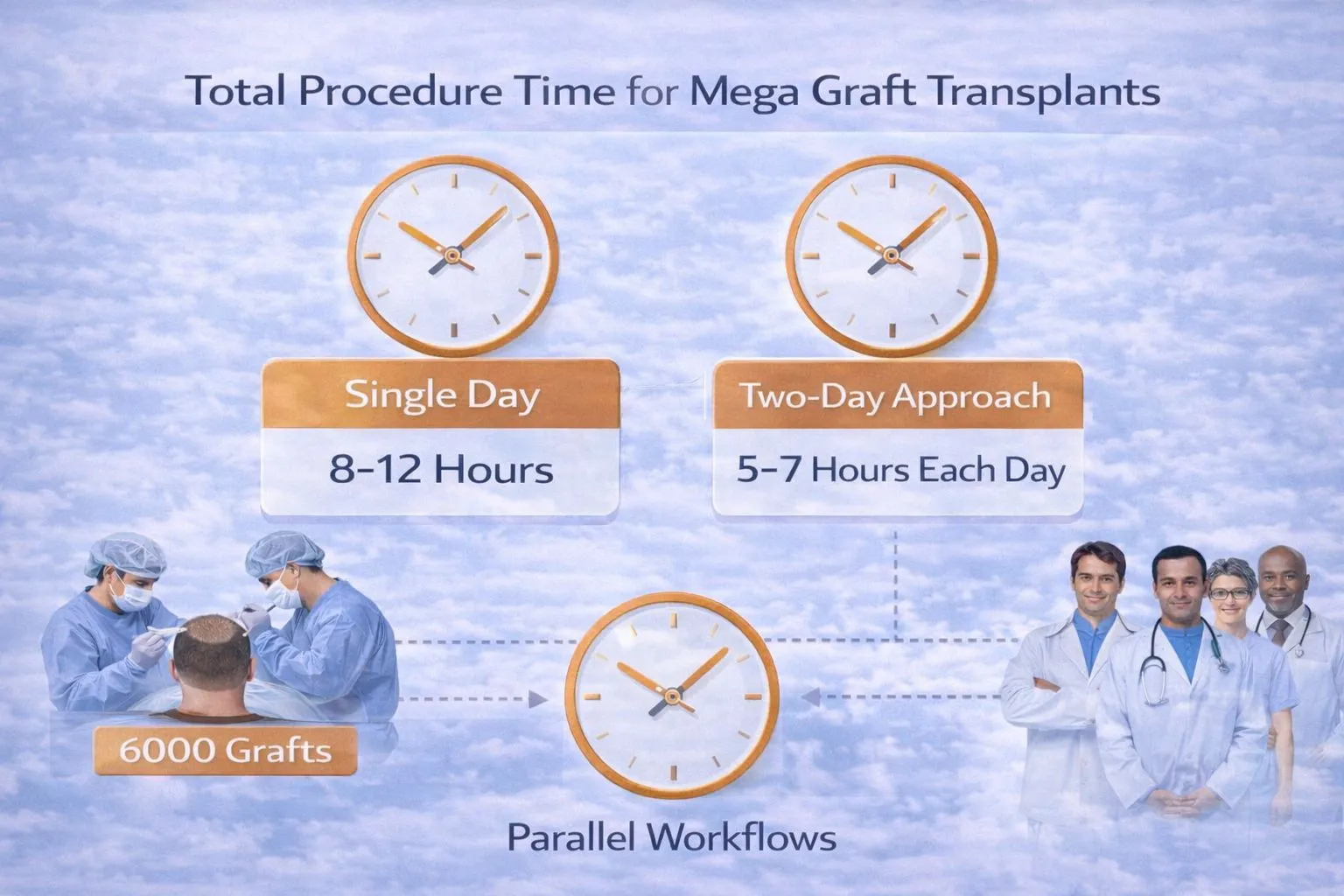 Total Procedure Time for Mega Graft Transplants

Single Day

8–12 Hours

Two-Day Approach

5–7 Hours Each Day

6000 Grafts

Parallel Workflows